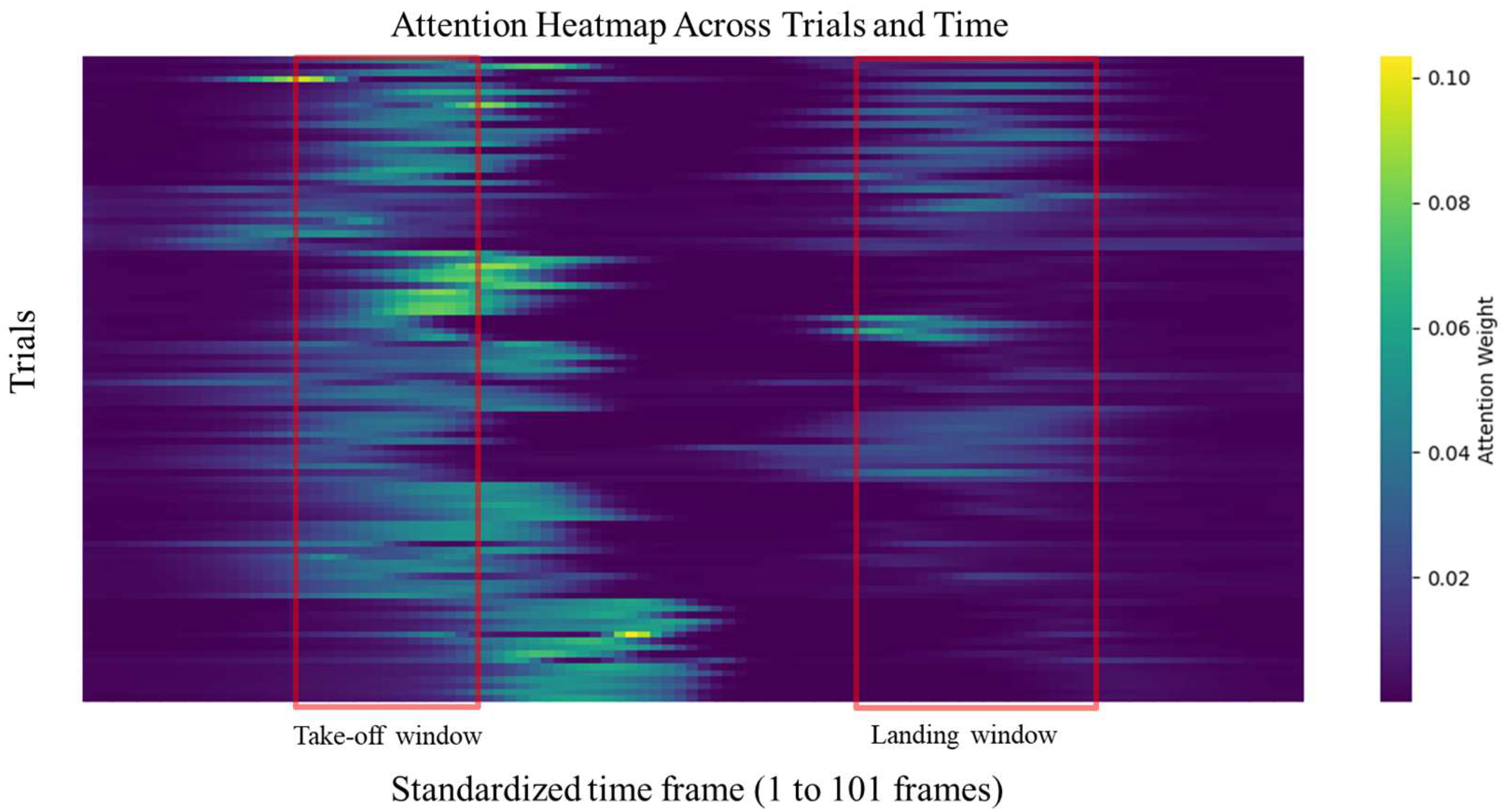 Attention Heatmap Across Trials and Time

Trials

Take-off window

Landing window

Standardized time frame (1 to 101 frames)

0.10
0.08
0.06
0.04
0.02

Attention Weight